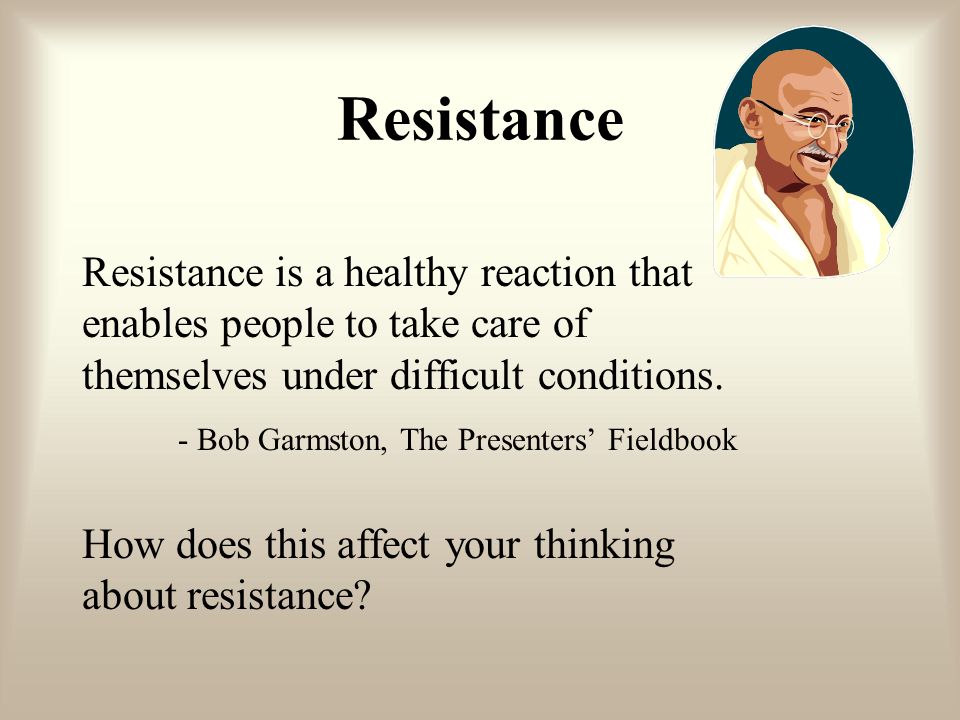 Resistance

Resistance is a healthy reaction that enables people to take care of themselves under difficult conditions.

- Bob Garmston, The Presenters’ Fieldbook

How does this affect your thinking about resistance?